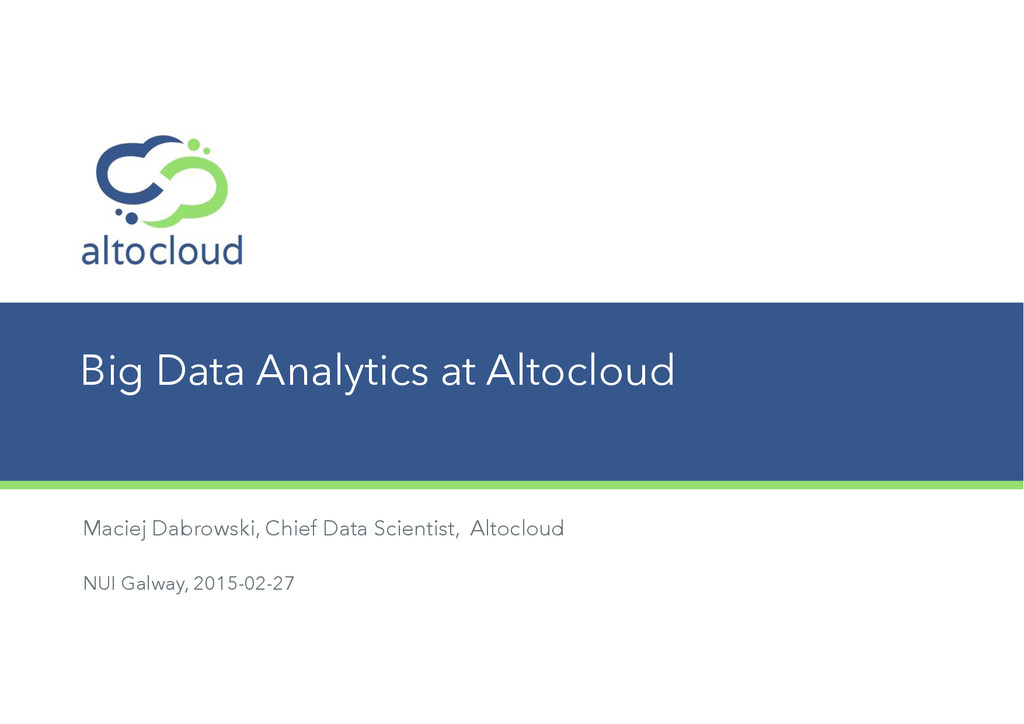 altocloud

Big Data Analytics at Altocloud

Maciej Dabrowski, Chief Data Scientist, Altocloud

NUI Galway, 2015-02-27